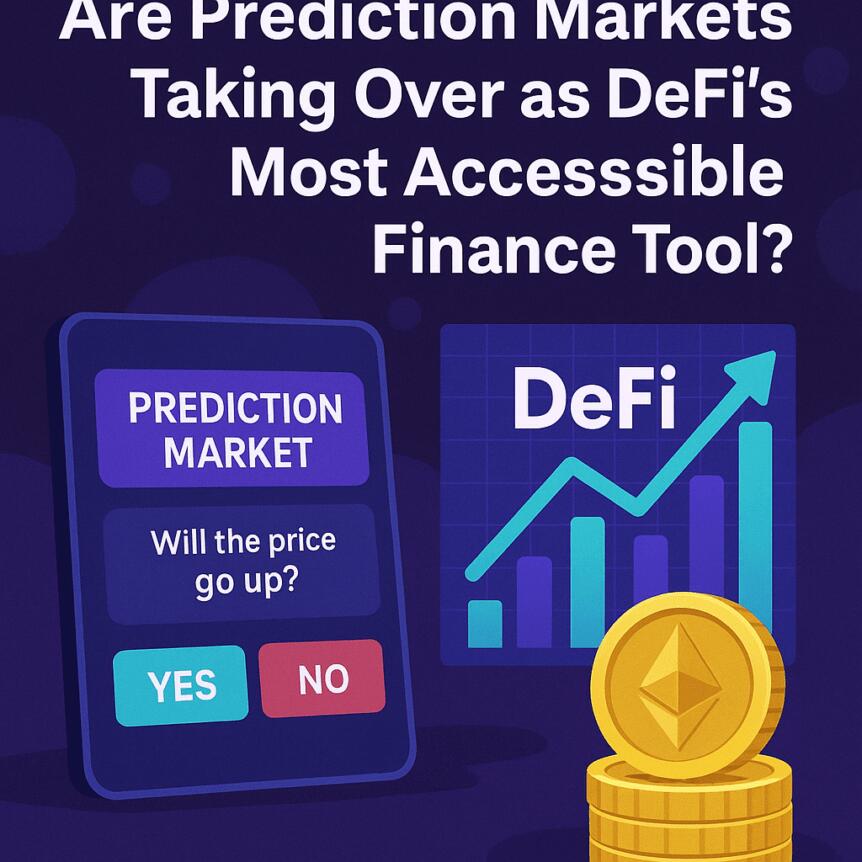 Are Prediction Markets Taking Over as DeFi's Most Accesssible Finance Tool?

PREDICTION MARKET

Will the price go up?

YES

NO

DeFi